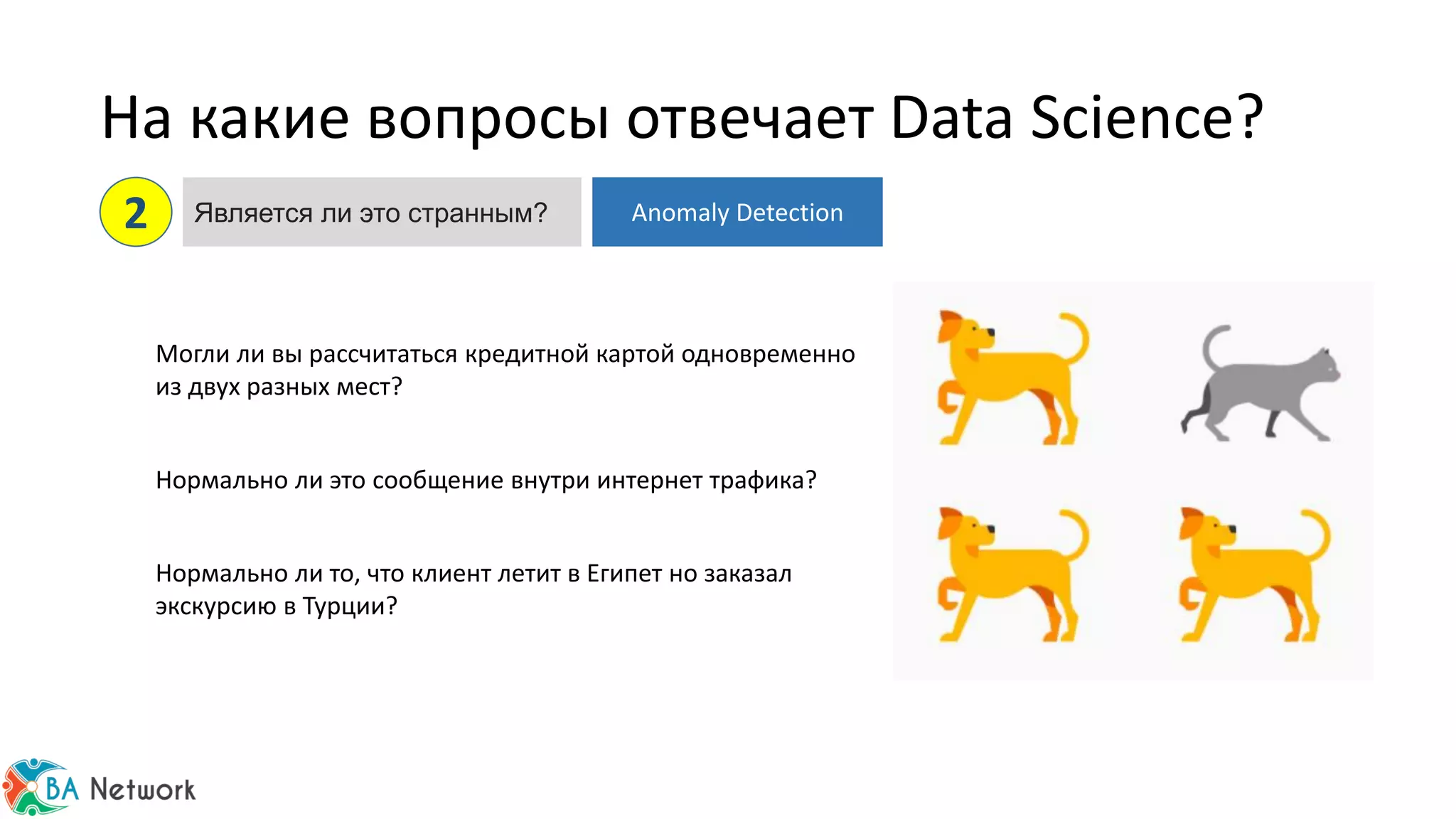 На какие вопросы отвечает Data Science?

2

Является ли это странным?

Anomaly Detection

Могли ли вы рассчитаться кредитной картой одновременно из двух разных мест?

Нормально ли это сообщение внутри интернет трафика?

Нормально ли то, что клиент летит в Египет но заказал экскурсию в Турции?

BA Network